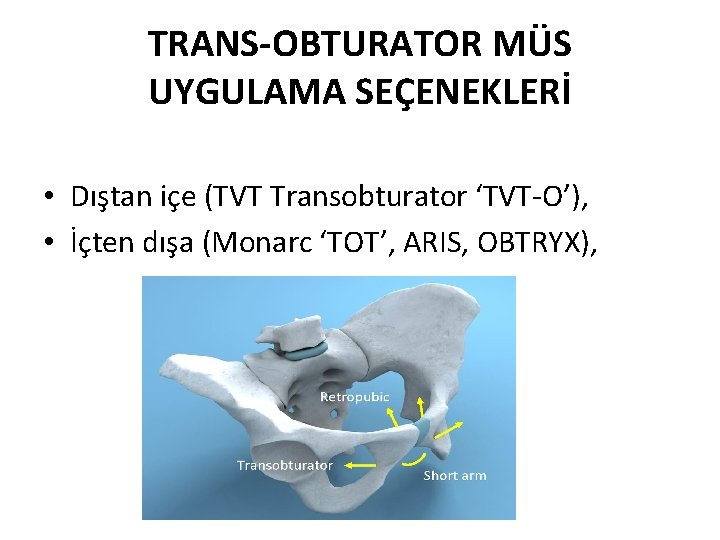 TRANS-OBTURATOR MÜS
UYGULAMA SEÇENEKLERİ

• Dıştan içe (TVT Transobturator 'TVT-O'),
• İçten dışa (Monarc 'TOT', ARIS, OBTRYX),

Retropubic

Transobturator

Short arm